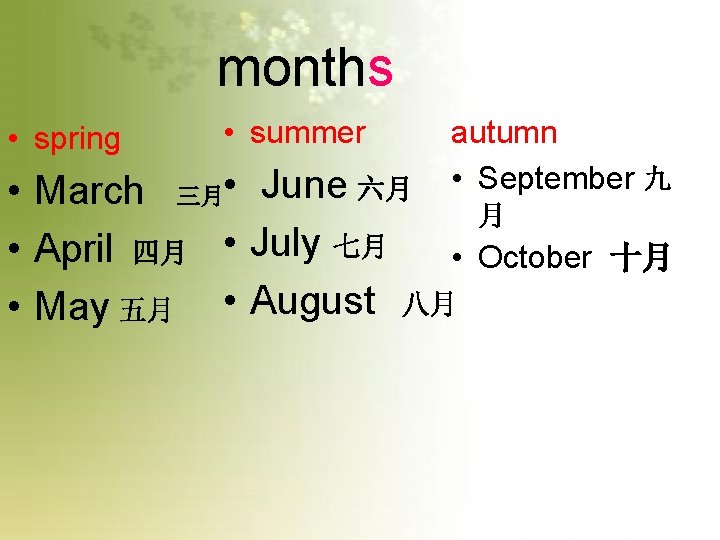 months

• spring
• March 三月
• April 四月
• May 五月

• summer
• June 六月
• July 七月
• August 八月

autumn
• September 九月
• October 十月